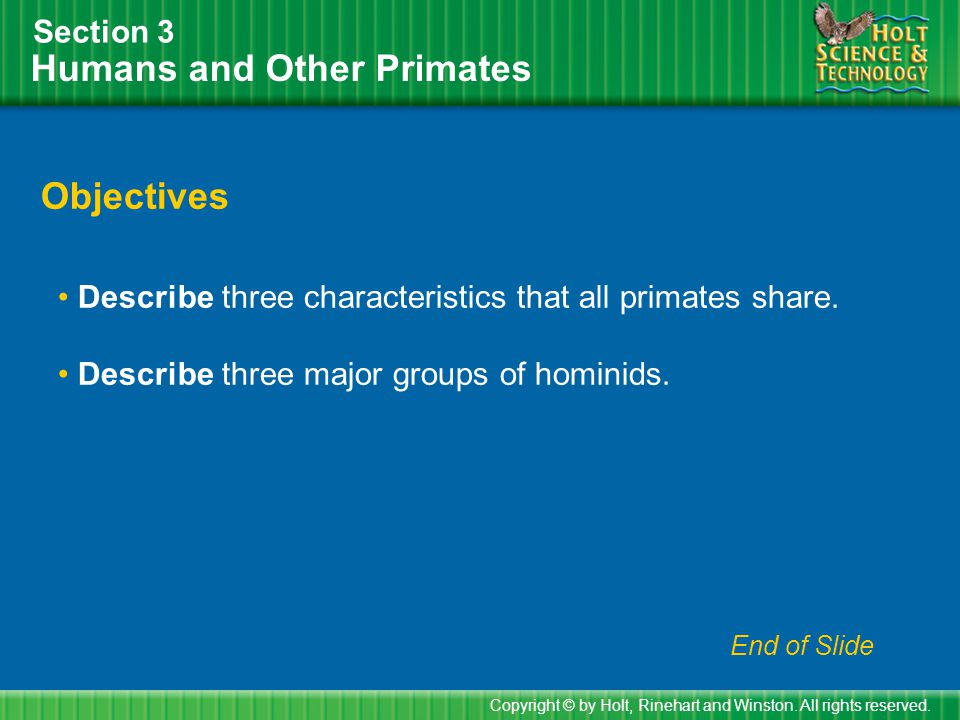 Section 3
Humans and Other Primates

HOLT SCIENCE & TECHNOLOGY

Objectives

• Describe three characteristics that all primates share.

• Describe three major groups of hominids.

End of Slide

Copyright © by Holt, Rinehart and Winston. All rights reserved.